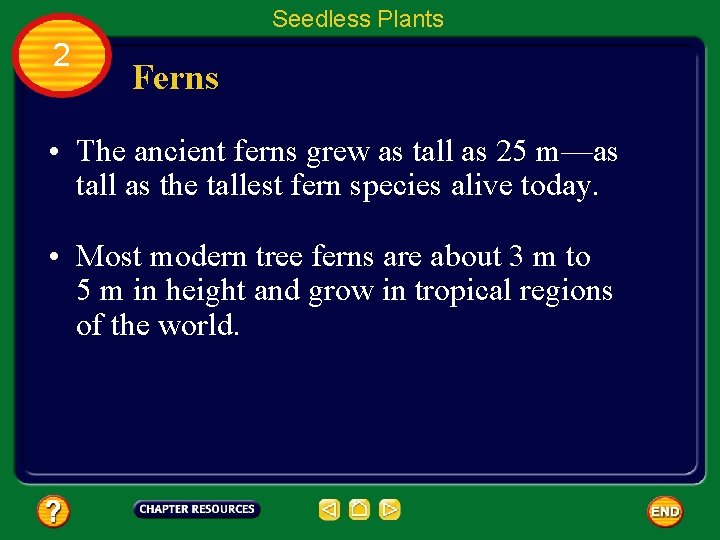 Seedless Plants

2

Ferns

• The ancient ferns grew as tall as 25 m—as tall as the tallest fern species alive today.

• Most modern tree ferns are about 3 m to 5 m in height and grow in tropical regions of the world.

?

CHAPTER RESOURCES

END